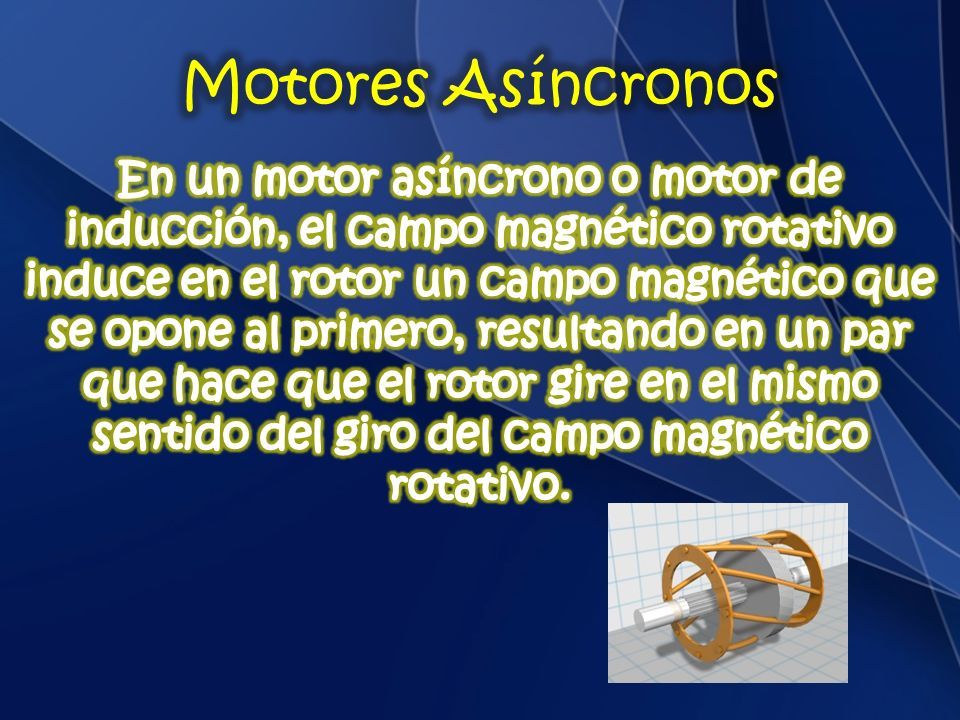 Motores Asíncronos

En un motor asíncrono o motor de inducción, el campo magnético rotativo induce en el rotor un campo magnético que se opone al primero, resultando en un par que hace que el rotor gire en el mismo sentido del giro del campo magnético rotativo.